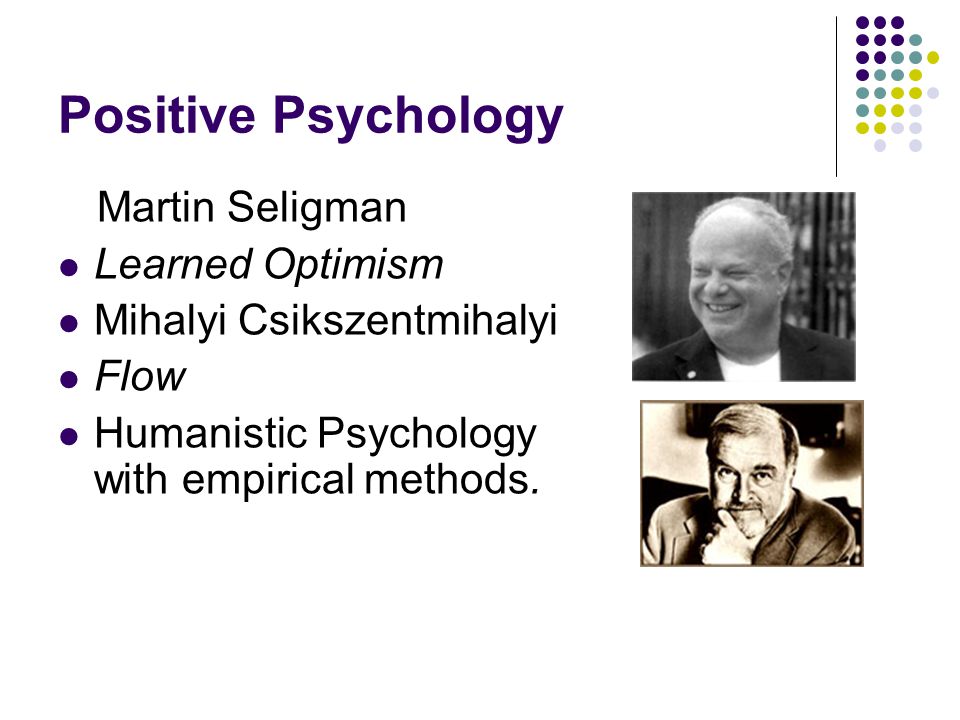 Positive Psychology

Martin Seligman

- Learned Optimism
- Mihalyi Csikszentmihalyi
- Flow
- Humanistic Psychology with empirical methods.